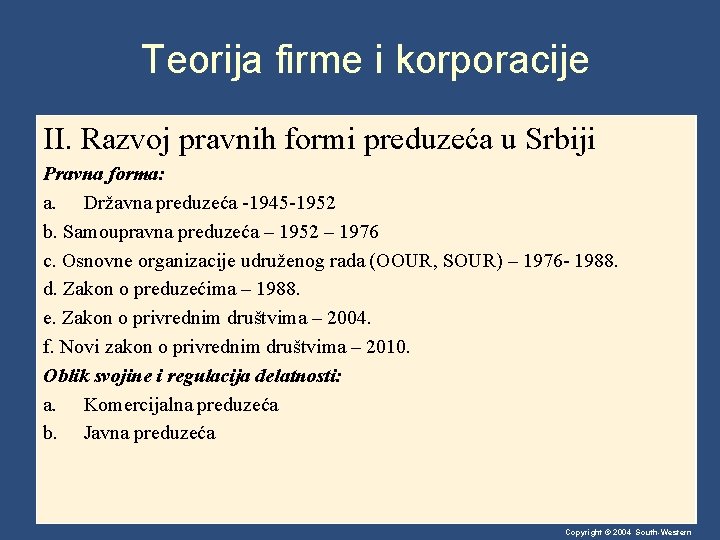 Teorija firme i korporacije

II. Razvoj pravnih formi preduzeća u Srbiji

Pravna forma:

a. Državna preduzeća -1945-1952

b. Samoupravna preduzeća – 1952 – 1976

c. Osnovne organizacije udruženog rada (OOUR, SOUR) – 1976- 1988.

d. Zakon o preduzećima – 1988.

e. Zakon o privrednim društvima – 2004.

f. Novi zakon o privrednim društvima – 2010.

Oblik svojine i regulacija delatnosti:

a. Komercijalna preduzeća

b. Javna preduzeća

Copyright © 2004 South-Western